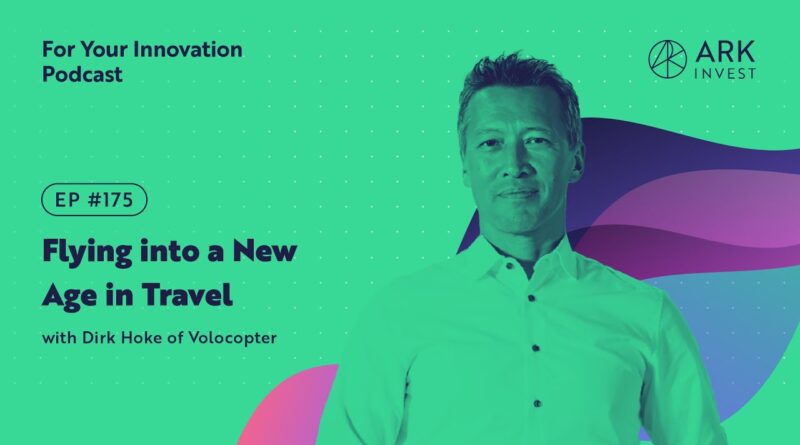 For Your Innovation Podcast

ARK INVEST

EP #175

Flying into a New Age in Travel

with Dirk Hoke of Volocopter